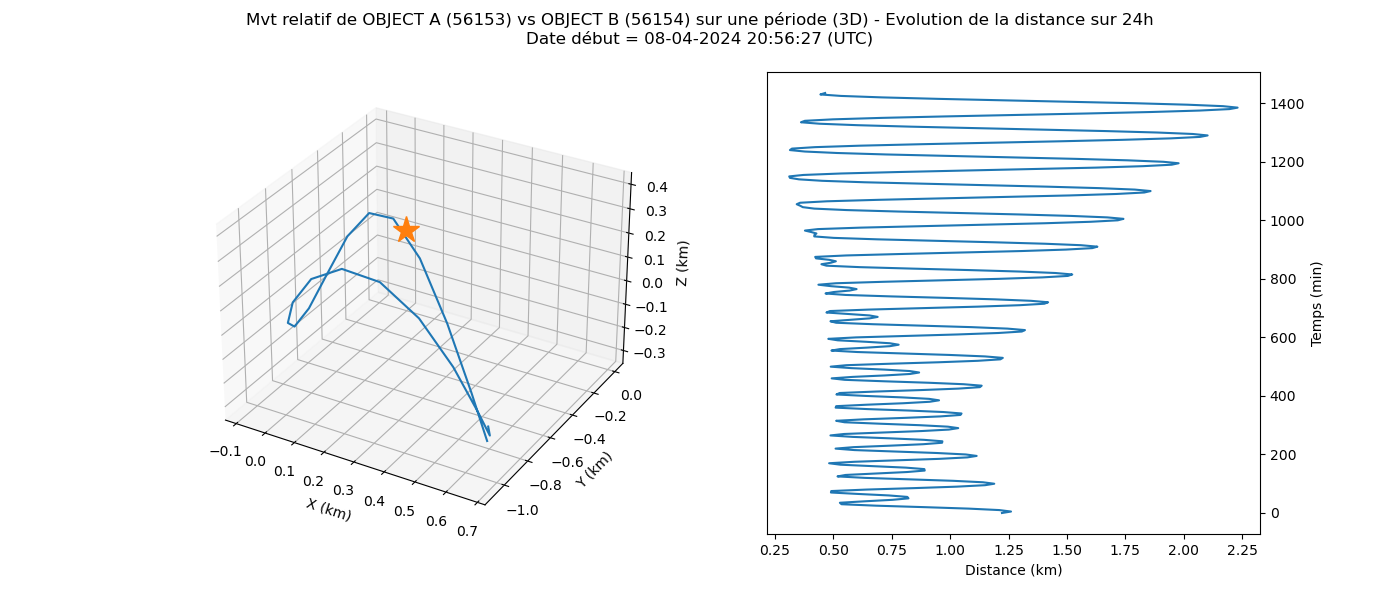 Mvt relatif de OBJECT A (56153) vs OBJECT B (56154) sur une période (3D) - Evolution de la distance sur 24h
Date début = 08-04-2024 20:56:27 (UTC)

0.4
0.3
0.2
0.1
0.0
−0.1
−0.2
−0.3
Z (km)

−0.1 0.0 0.1 0.2 0.3 0.4 0.5 0.6 0.7
X (km)

0.0
−0.2
−0.4
−0.6
−0.8
−1.0
Y (km)

1400
1200
1000
800
600
400
200
0
Temps (min)

0.25 0.50 0.75 1.00 1.25 1.50 1.75 2.00 2.25
Distance (km)